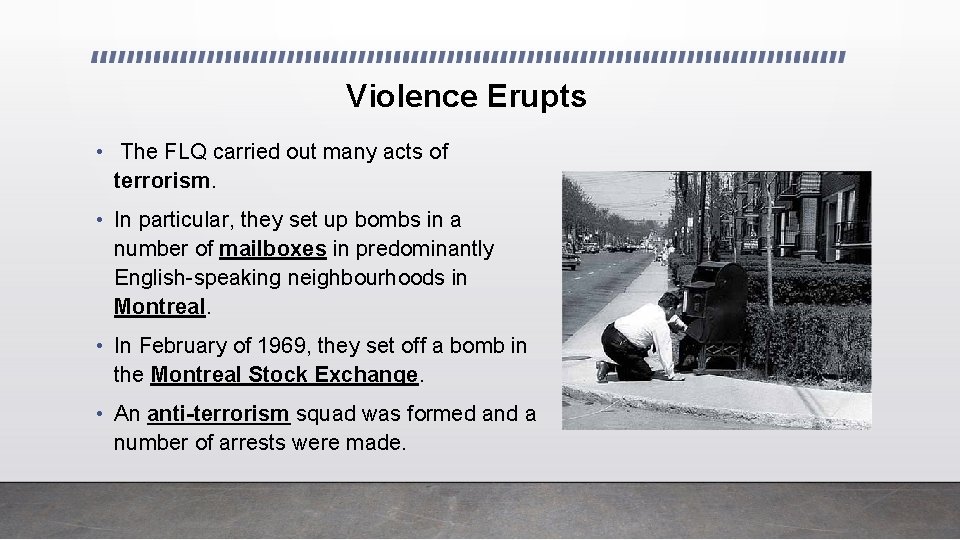 Violence Erupts

• The FLQ carried out many acts of terrorism.

• In particular, they set up bombs in a number of mailboxes in predominantly English-speaking neighbourhoods in Montreal.

• In February of 1969, they set off a bomb in the Montreal Stock Exchange.

• An anti-terrorism squad was formed and a number of arrests were made.